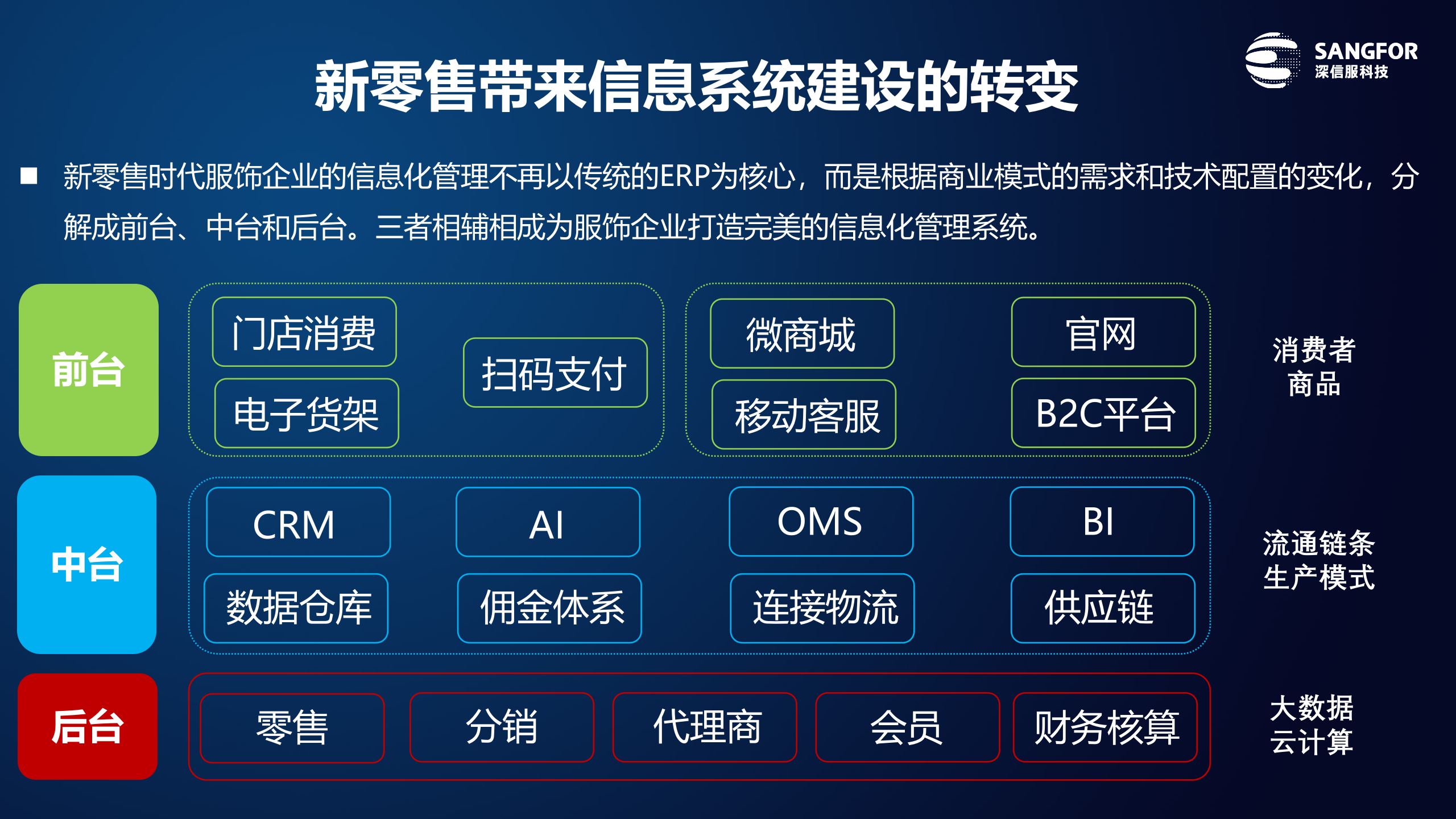 新零售带来信息系统建设的转变

SANGFOR
深信服科技

■ 新零售时代服饰企业的信息化管理不再以传统的ERP为核心，而是根据商业模式的需求和技术配置的变化，分解成前台、中台和后台。三者相辅相成为服饰企业打造完美的信息化管理系统。

前台

门店消费
电子货架
扫码支付

微商城
移动客服
官网
B2C平台

消费者
商品

中台

CRM
AI
OMS
BI
数据仓库
佣金体系
连接物流
供应链

流通链条
生产模式

后台

零售
分销
代理商
会员
财务核算

大数据
云计算